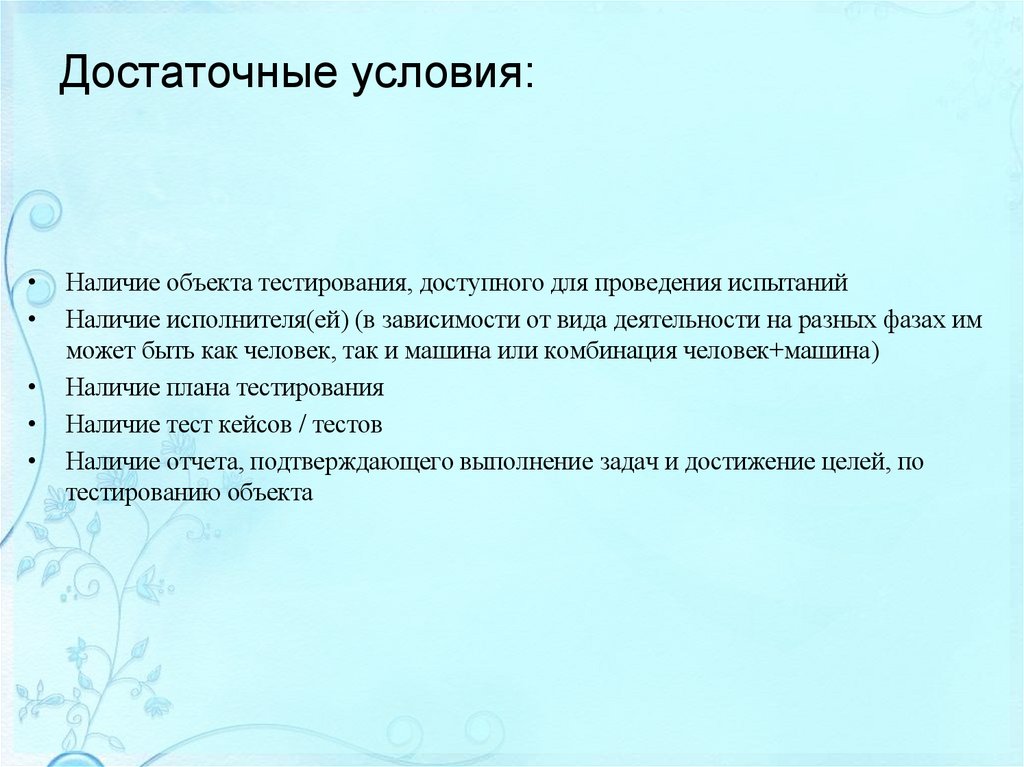 Достаточные условия:

• Наличие объекта тестирования, доступного для проведения испытаний
• Наличие исполнителя(ей) (в зависимости от вида деятельности на разных фазах им может быть как человек, так и машина или комбинация человек+машина)
• Наличие плана тестирования
• Наличие тест кейсов / тестов
• Наличие отчета, подтверждающего выполнение задач и достижение целей, по тестированию объекта